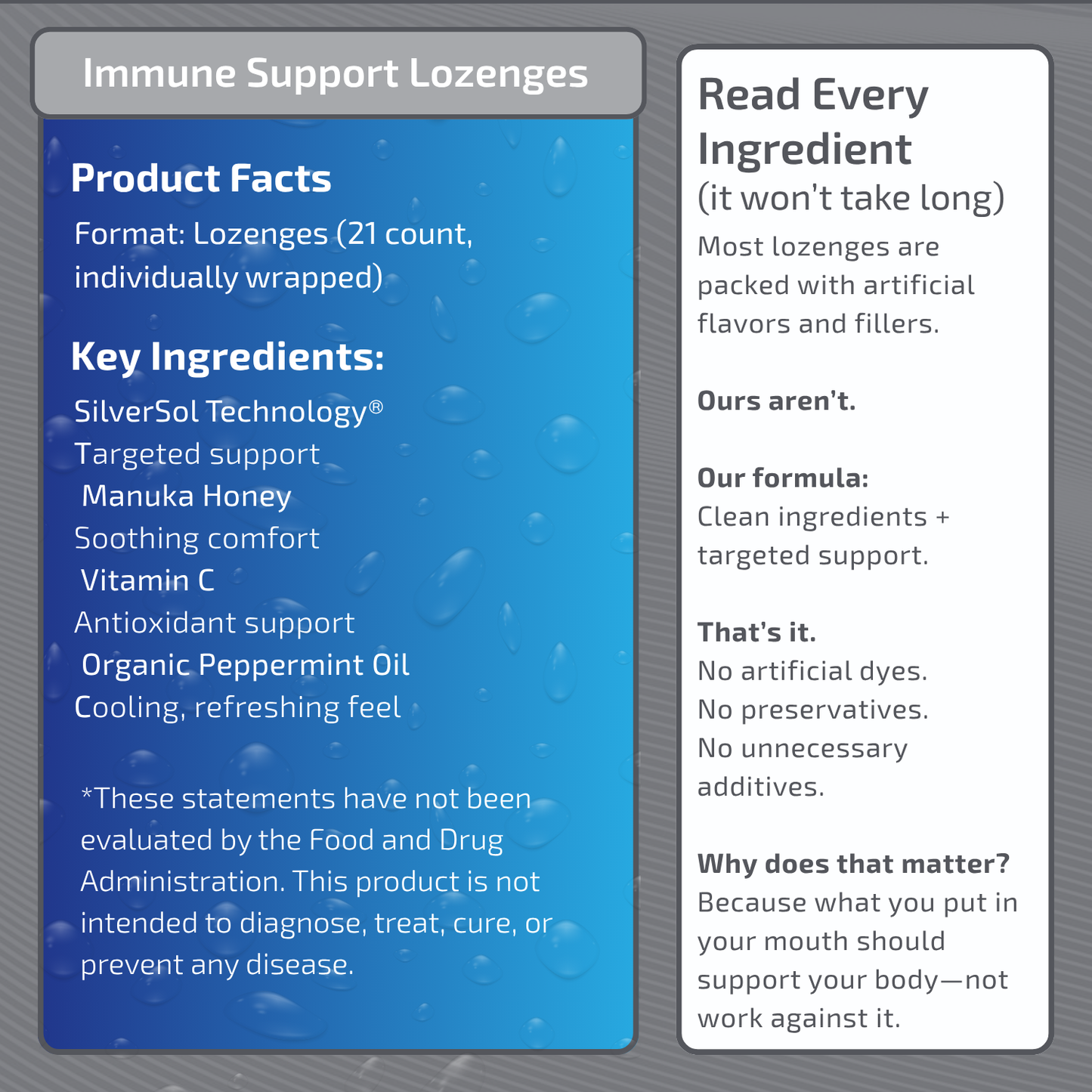 Immune Support Lozenges

Product Facts

Format: Lozenges (21 count, individually wrapped)

Key Ingredients:

SilverSol Technology®
Targeted support
Manuka Honey
Soothing comfort
Vitamin C
Antioxidant support
Organic Peppermint Oil
Cooling, refreshing feel

*These statements have not been evaluated by the Food and Drug Administration. This product is not intended to diagnose, treat, cure, or prevent any disease.

Read Every Ingredient
(it won't take long)

Most lozenges are packed with artificial flavors and fillers.

Ours aren't.

Our formula:
Clean ingredients + targeted support.

That's it.
No artificial dyes.
No preservatives.
No unnecessary additives.

Why does that matter?
Because what you put in your mouth should support your body—not work against it.